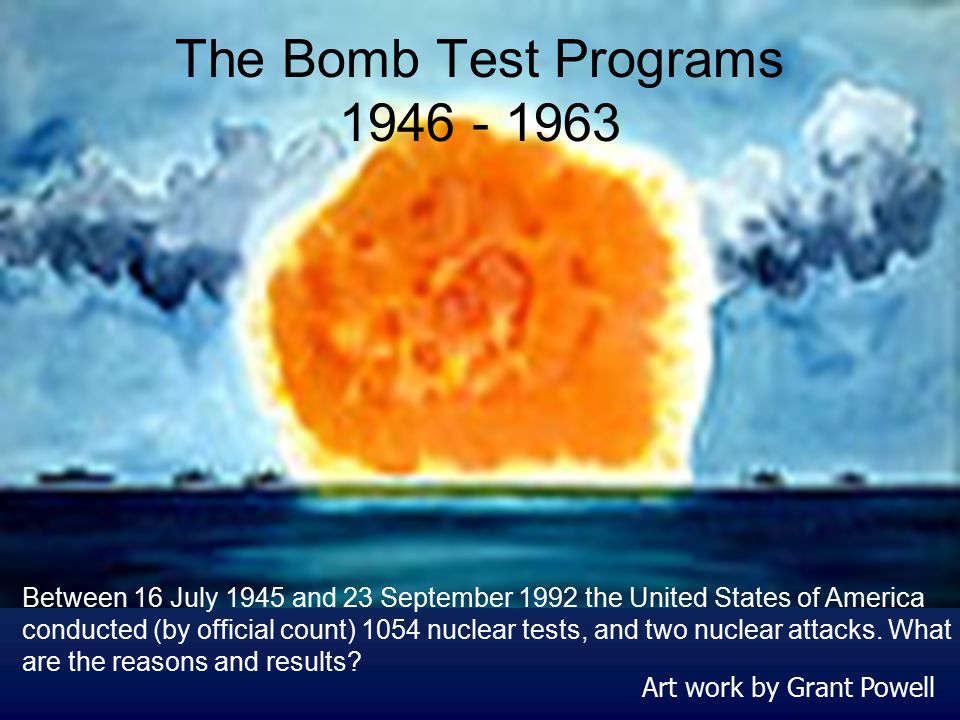 The Bomb Test Programs
1946 - 1963

Between 16 July 1945 and 23 September 1992 the United States of America conducted (by official count) 1054 nuclear tests, and two nuclear attacks. What are the reasons and results?

Art work by Grant Powell